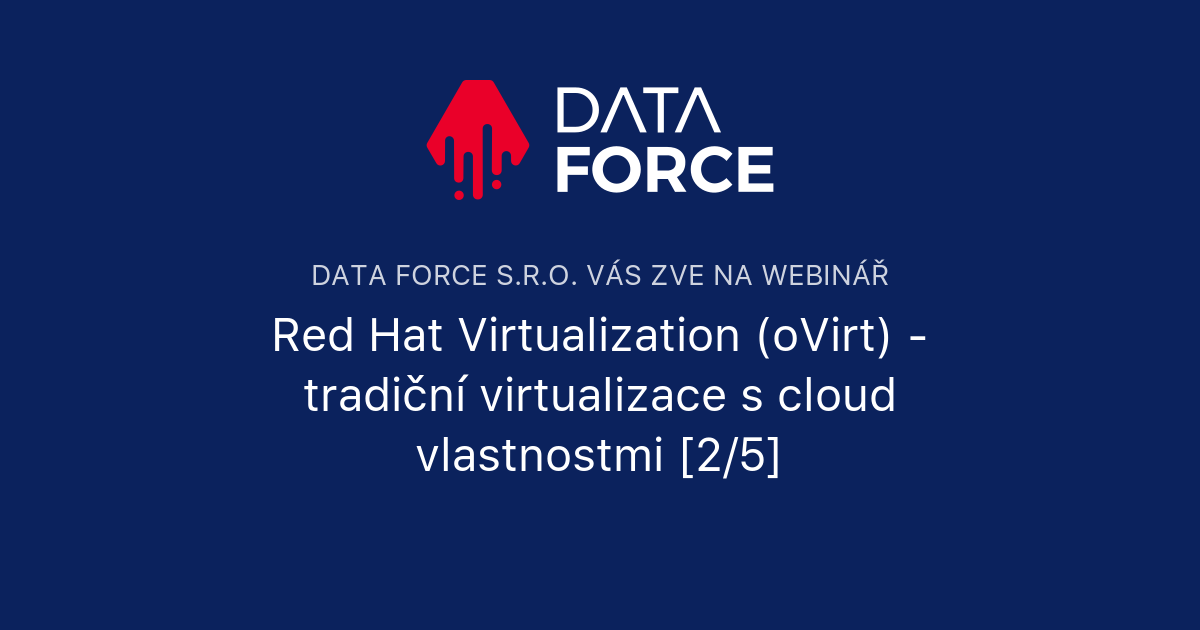 DATA FORCE

DATA FORCE S.R.O. VÁS ZVE NA WEBINÁŘ

Red Hat Virtualization (oVirt) - tradiční virtualizace s cloud vlastnostmi [2/5]